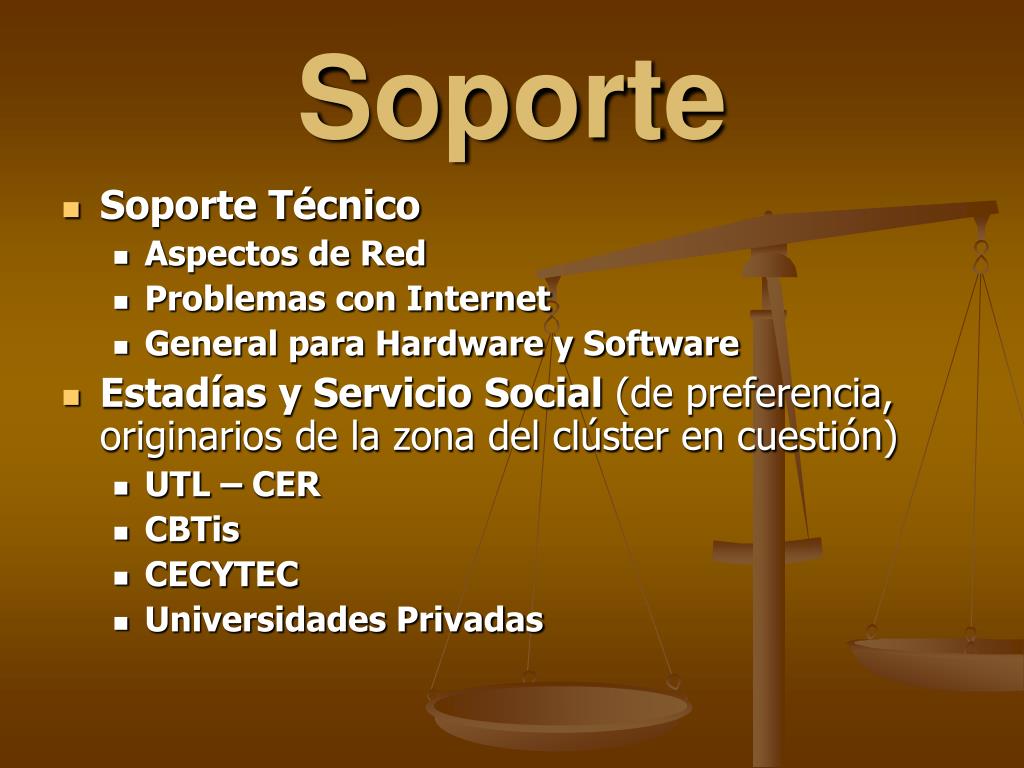 Soporte

- Soporte Técnico
  - Aspectos de Red
  - Problemas con Internet
  - General para Hardware y Software
- Estadías y Servicio Social (de preferencia, originarios de la zona del clúster en cuestión)
  - UTL – CER
  - CBTis
  - CECYTEC
  - Universidades Privadas